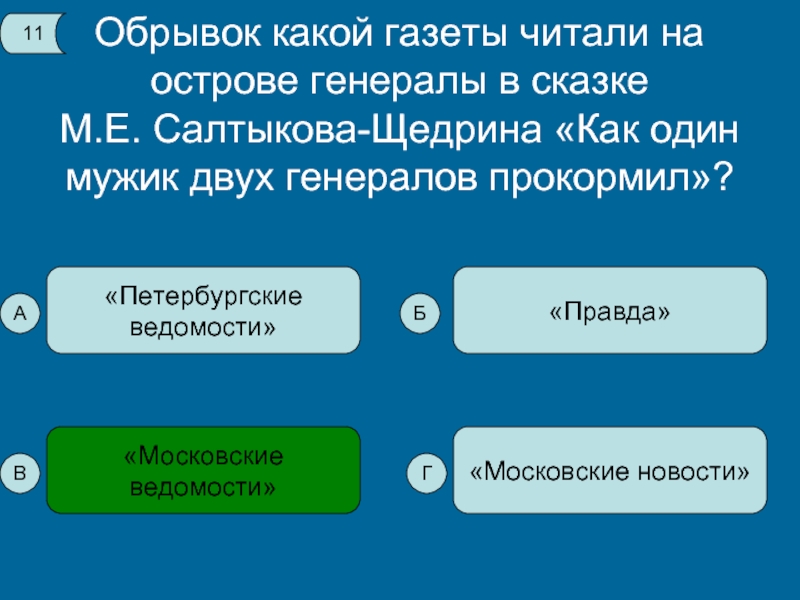 11

Обрывок какой газеты читали на острове генералы в сказке М.Е. Салтыкова-Щедрина «Как один мужик двух генералов прокормил»?

А
«Петербургские ведомости»

Б
«Правда»

В
«Московские ведомости»

Г
«Московские новости»